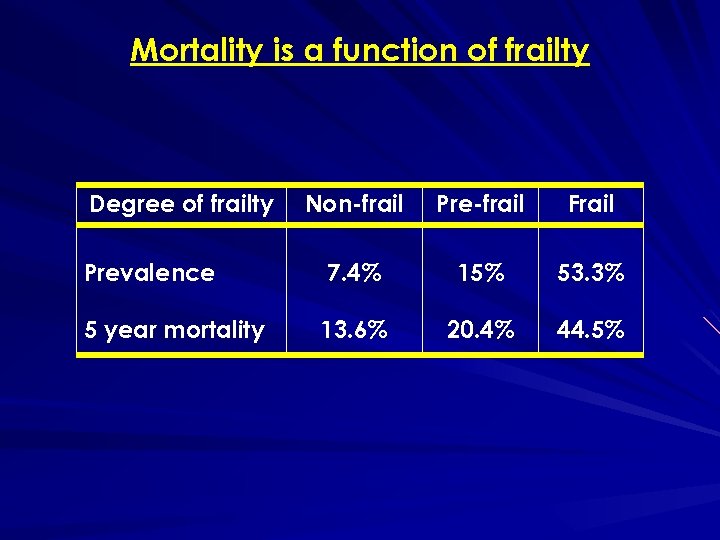 Mortality is a function of frailty

| Degree of frailty | Non-frail | Pre-frail | Frail |
|---|---|---|---|
| Prevalence | 7.4% | 15% | 53.3% |
| 5 year mortality | 13.6% | 20.4% | 44.5% |